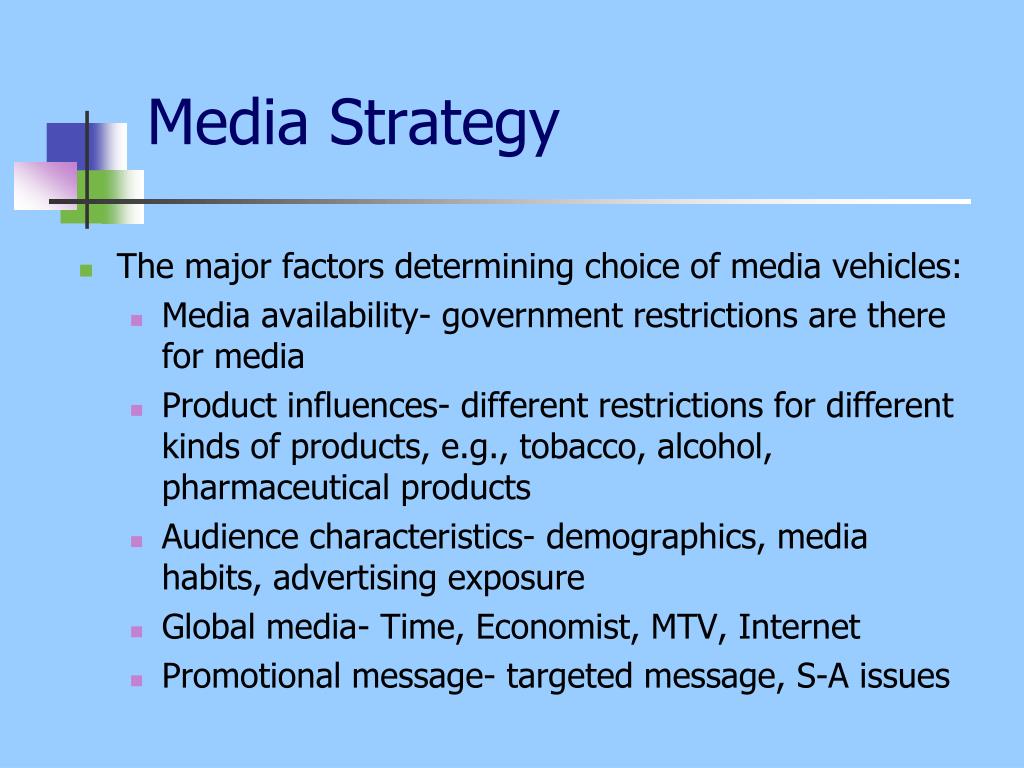 Media Strategy

- The major factors determining choice of media vehicles:
  - Media availability- government restrictions are there for media
  - Product influences- different restrictions for different kinds of products, e.g., tobacco, alcohol, pharmaceutical products
  - Audience characteristics- demographics, media habits, advertising exposure
  - Global media- Time, Economist, MTV, Internet
  - Promotional message- targeted message, S-A issues